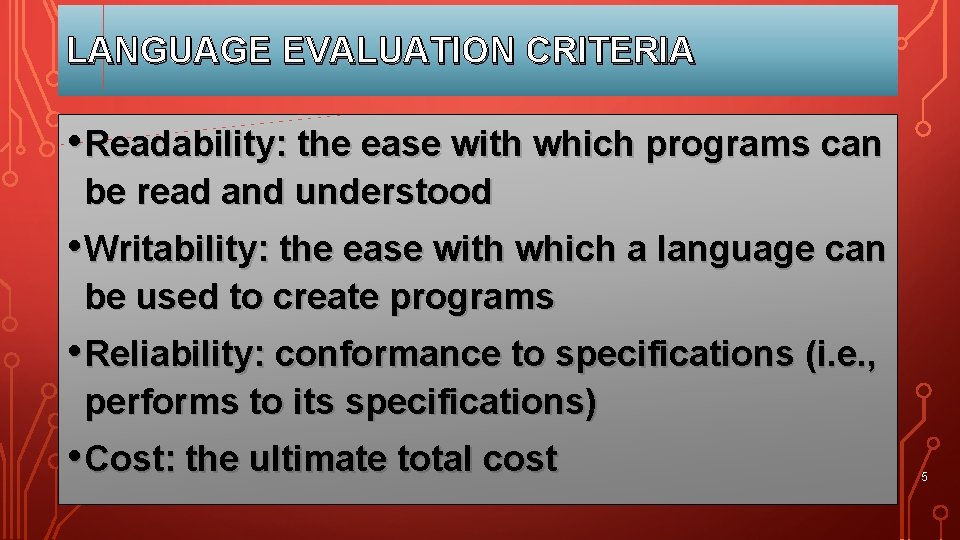 LANGUAGE EVALUATION CRITERIA

• Readability: the ease with which programs can be read and understood

• Writability: the ease with which a language can be used to create programs

• Reliability: conformance to specifications (i.e., performs to its specifications)

• Cost: the ultimate total cost

5